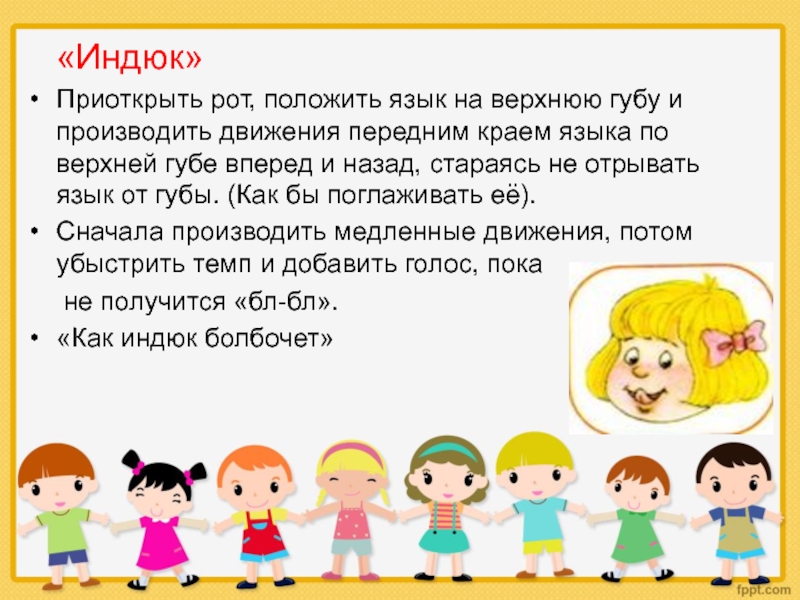 «Индюк»

• Приоткрыть рот, положить язык на верхнюю губу и производить движения передним краем языка по верхней губе вперед и назад, стараясь не отрывать язык от губы. (Как бы поглаживать её).

• Сначала производить медленные движения, потом убыстрить темп и добавить голос, пока не получится «бл-бл».

• «Как индюк болбочет»

fppt.com